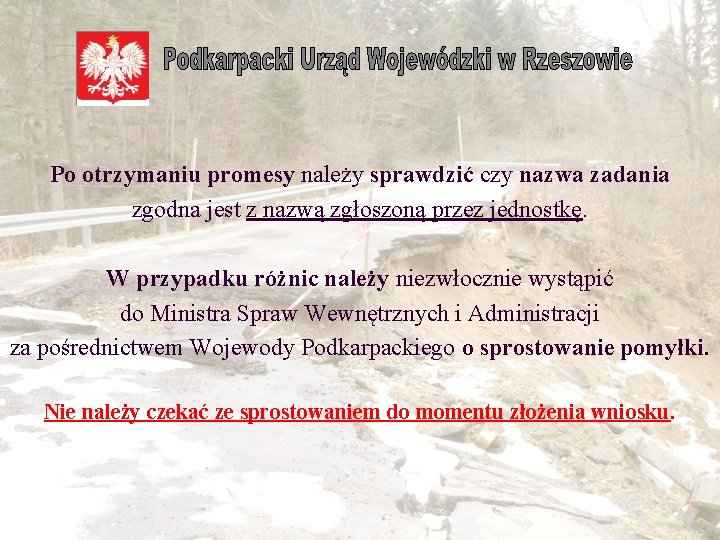 Podkarpacki Urząd Wojewódzki w Rzeszowie

Po otrzymaniu promesy należy sprawdzić czy nazwa zadania zgodna jest z nazwą zgłoszoną przez jednostkę.

W przypadku różnic należy niezwłocznie wystąpić do Ministra Spraw Wewnętrznych i Administracji za pośrednictwem Wojewody Podkarpackiego o sprostowanie pomyłki.

Nie należy czekać ze sprostowaniem do momentu złożenia wniosku.